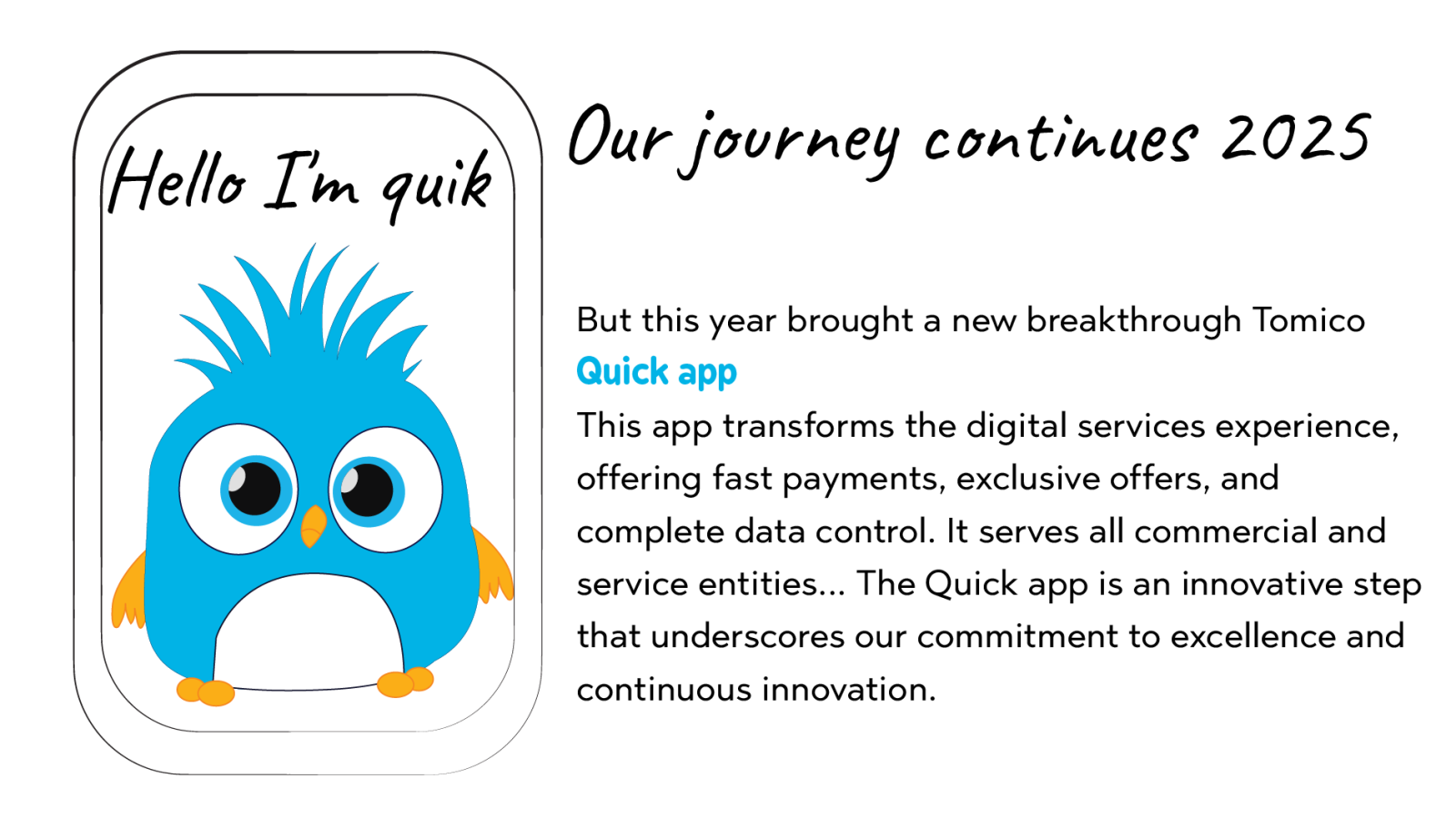 Hello I'm quik

Our journey continues 2025

But this year brought a new breakthrough Tomico
Quick app
This app transforms the digital services experience, offering fast payments, exclusive offers, and complete data control. It serves all commercial and service entities... The Quick app is an innovative step that underscores our commitment to excellence and continuous innovation.